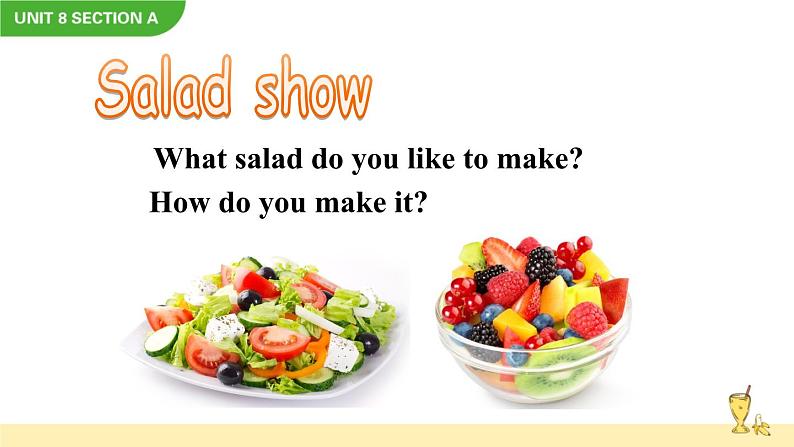 UNIT 8 SECTION A

Salad show

What salad do you like to make?

How do you make it?